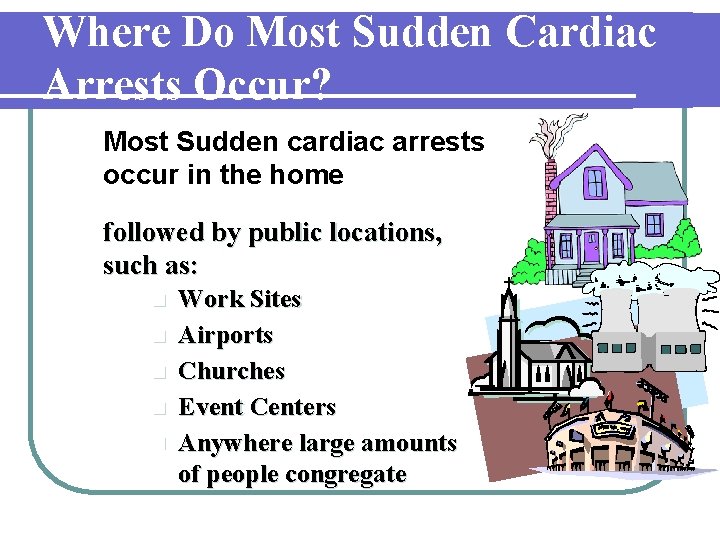 Where Do Most Sudden Cardiac Arrests Occur?

Most Sudden cardiac arrests occur in the home

followed by public locations, such as:

Work Sites

Airports

Churches

Event Centers

Anywhere large amounts of people congregate